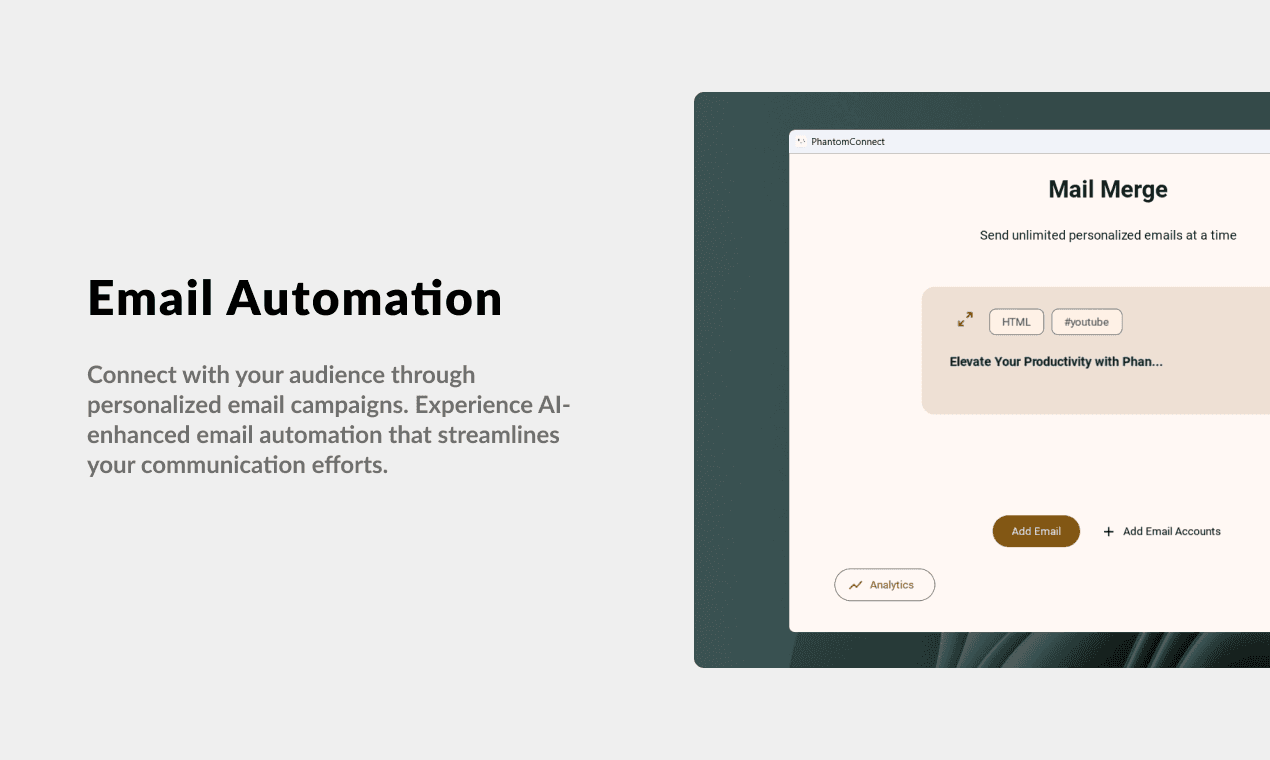 Email Automation

Connect with your audience through personalized email campaigns. Experience AI-enhanced email automation that streamlines your communication efforts.

PhantomConnect

Mail Merge

Send unlimited personalized emails at a time

HTML #youtube

Elevate Your Productivity with Phan...

Add Email

+ Add Email Accounts

Analytics